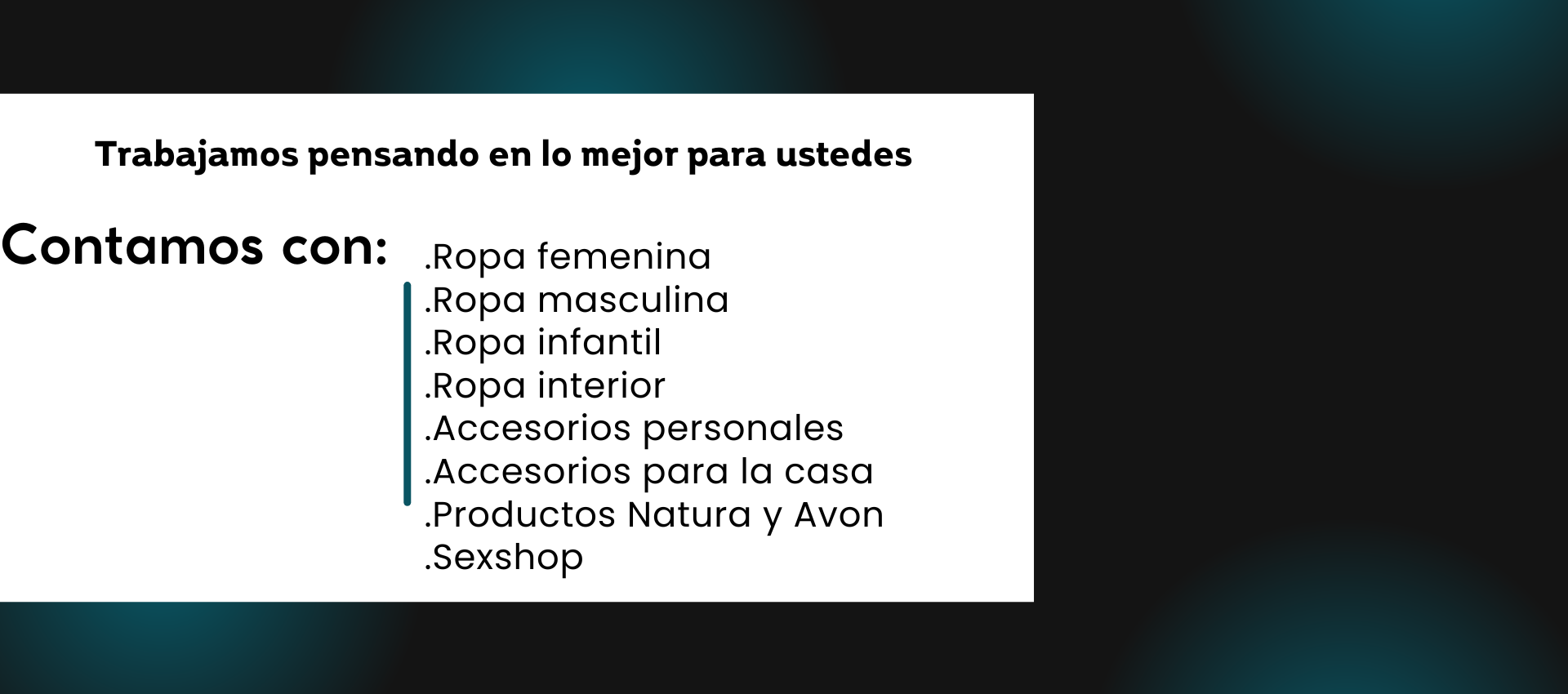 Trabajamos pensando en lo mejor para ustedes

Contamos con:

.Ropa femenina
.Ropa masculina
.Ropa infantil
.Ropa interior
.Accesorios personales
.Accesorios para la casa
.Productos Natura y Avon
.Sexshop